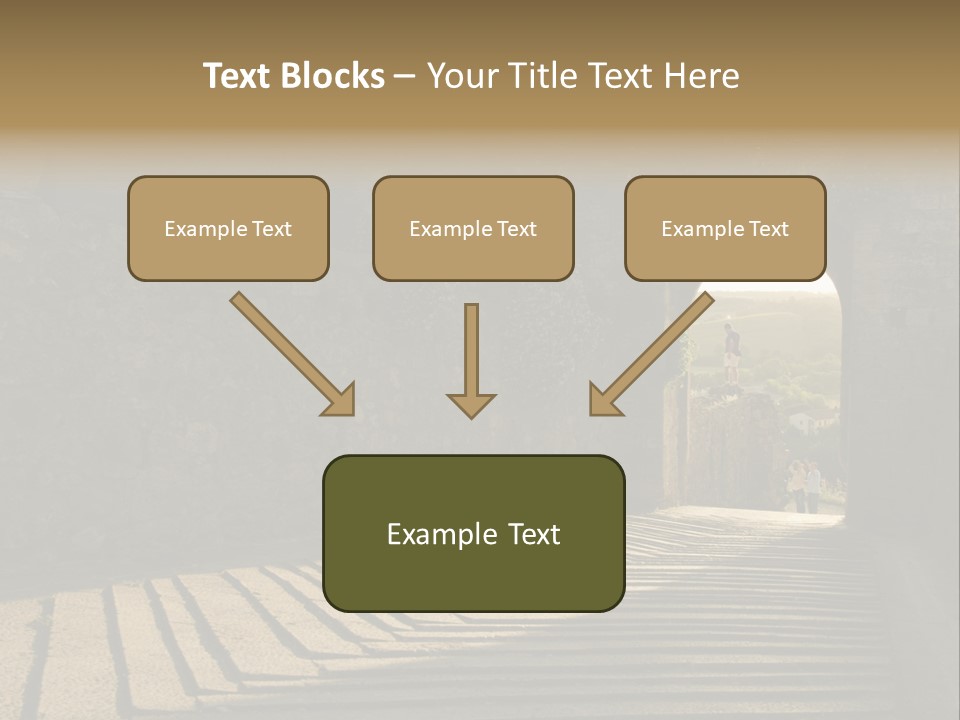 Text Blocks – Your Title Text Here

Example Text

Example Text

Example Text

Example Text